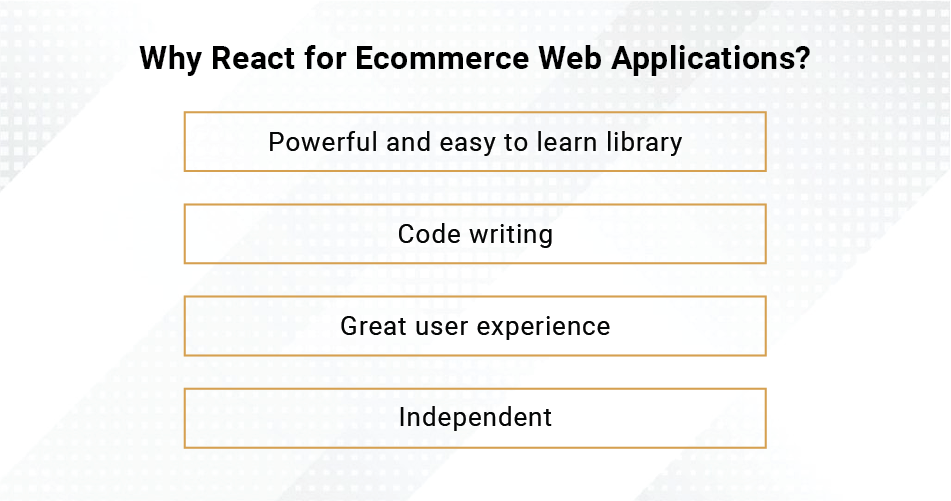 Why React for Ecommerce Web Applications?

Powerful and easy to learn library

Code writing

Great user experience

Independent